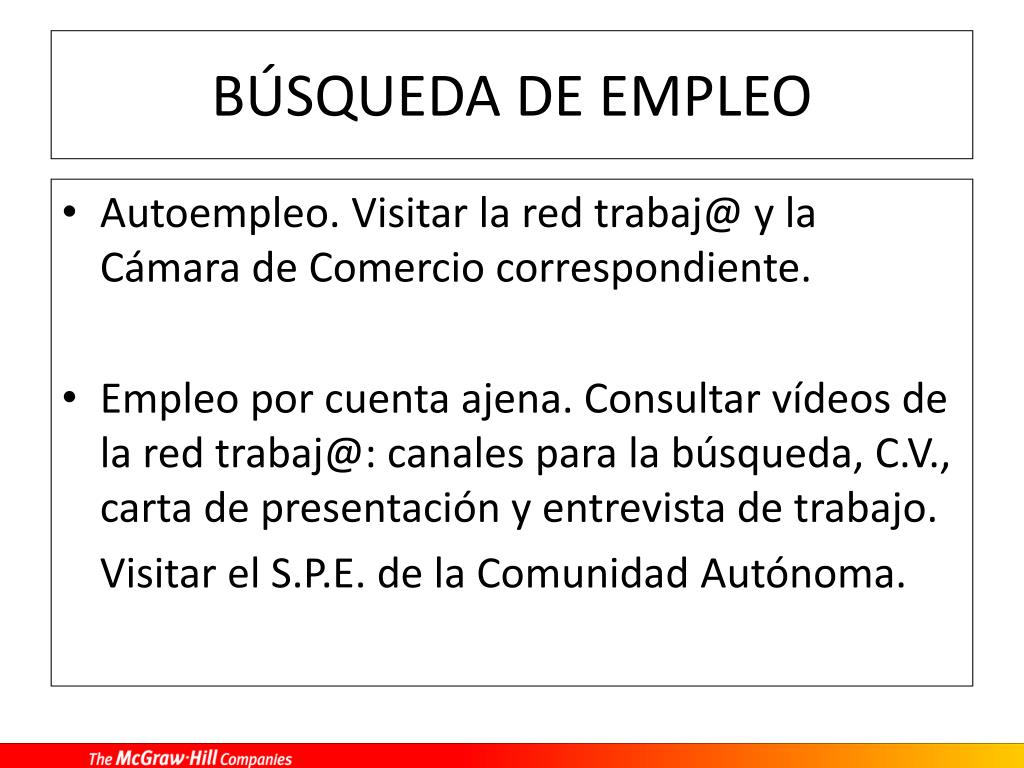 BÚSQUEDA DE EMPLEO

• Autoempleo. Visitar la red trabaj@ y la Cámara de Comercio correspondiente.

• Empleo por cuenta ajena. Consultar vídeos de la red trabaj@: canales para la búsqueda, C.V., carta de presentación y entrevista de trabajo.

Visitar el S.P.E. de la Comunidad Autónoma.

The McGraw·Hill Companies